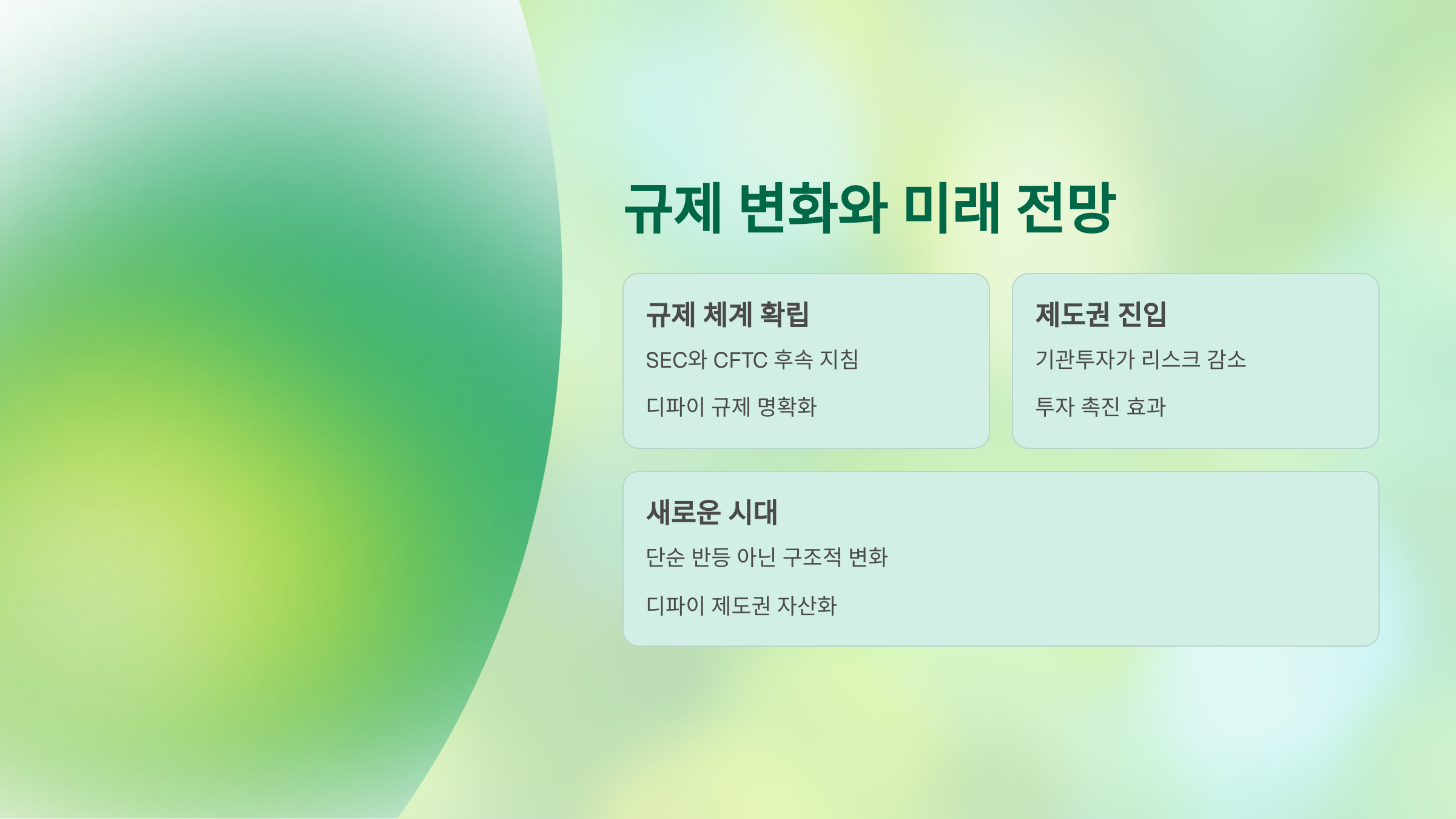 규제 변화와 미래 전망

규제 체계 확립

SEC와 CFTC 후속 지침

디파이 규제 명확화

제도권 진입

기관투자가 리스크 감소

투자 촉진 효과

새로운 시대

단순 반등 아닌 구조적 변화

디파이 제도권 자산화